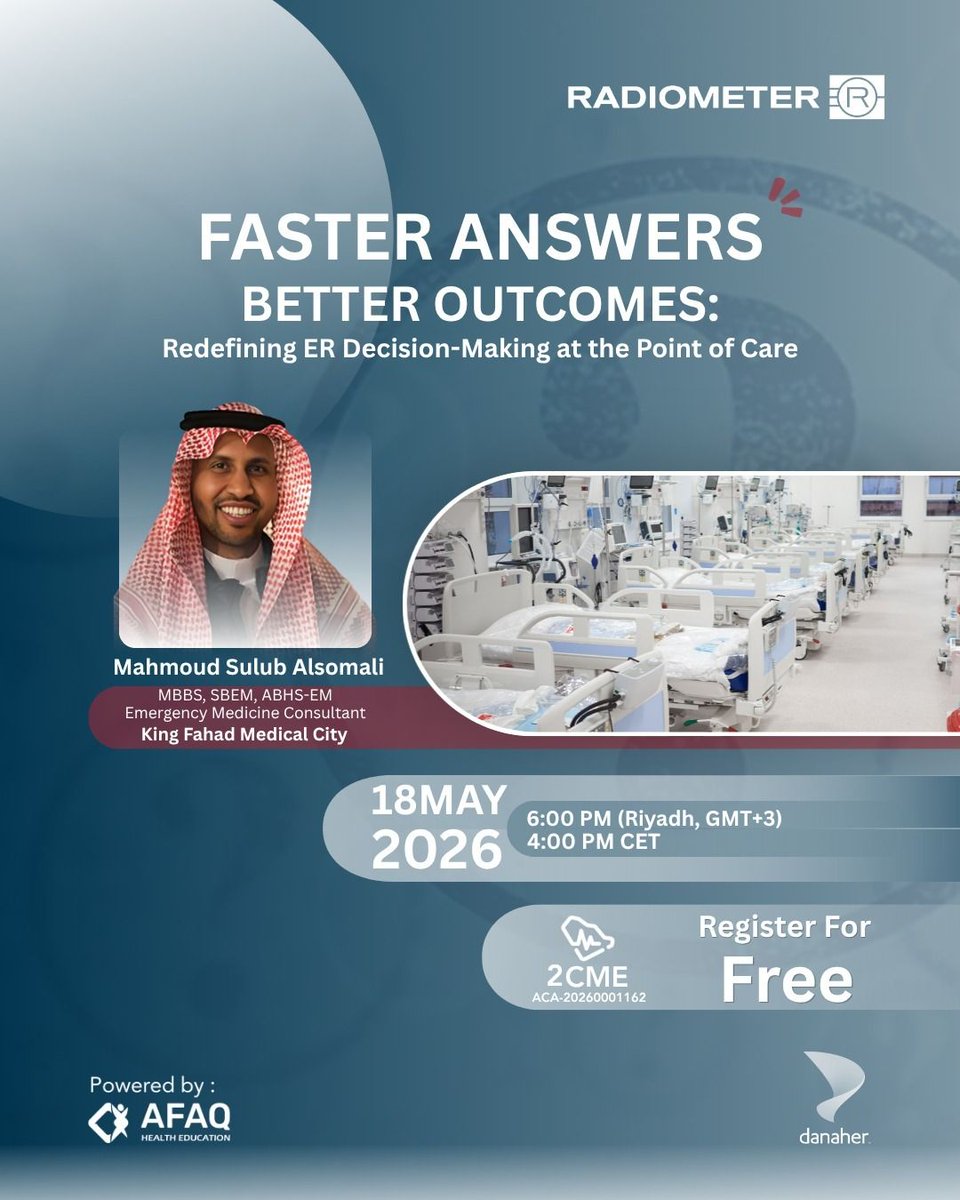 RADIOMETER

FASTER ANSWERS
BETTER OUTCOMES:
Redefining ER Decision-Making at the Point of Care

Mahmoud Sulub Alsomali
MBBS, SBEM, ABHS-EM
Emergency Medicine Consultant
King Fahad Medical City

18MAY
2026
6:00 PM (Riyadh, GMT+3)
4:00 PM CET

2CME
ACA-20260001162
Register For
Free

Powered by :
AFAQ
HEALTH EDUCATION

danaher